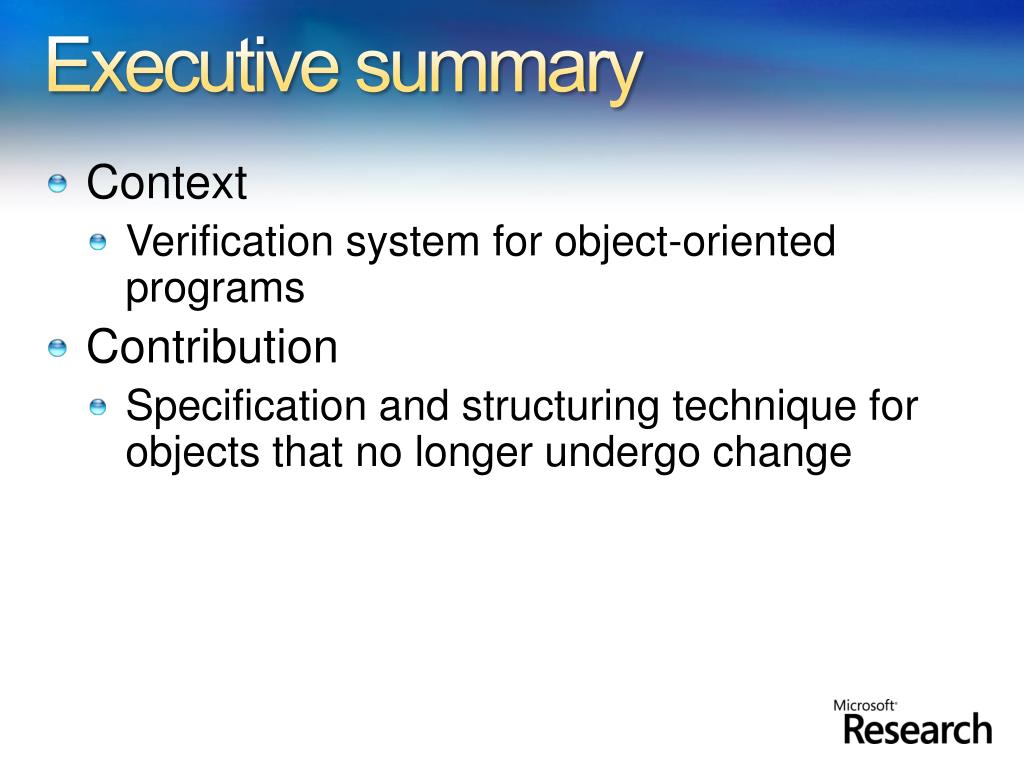 Executive summary

Context

Verification system for object-oriented programs

Contribution

Specification and structuring technique for objects that no longer undergo change

Microsoft Research